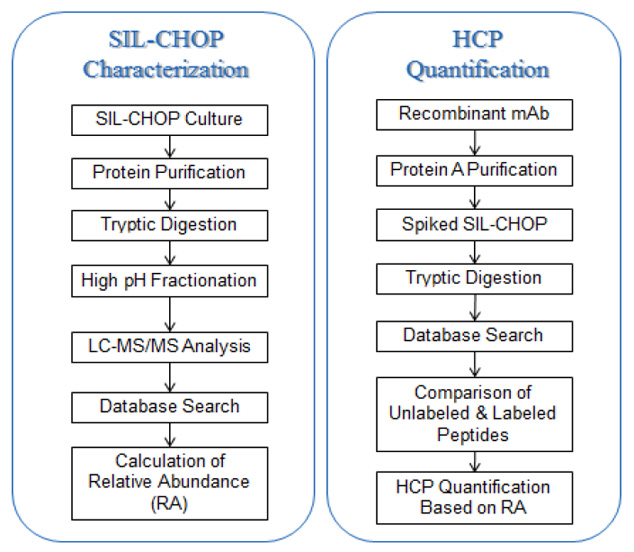 SIL-CHOP Characterization

SIL-CHOP Culture

Protein Purification

Tryptic Digestion

High pH Fractionation

LC-MS/MS Analysis

Database Search

Calculation of Relative Abundance (RA)

HCP Quantification

Recombinant mAb

Protein A Purification

Spiked SIL-CHOP

Tryptic Digestion

Database Search

Comparison of Unlabeled & Labeled Peptides

HCP Quantification Based on RA